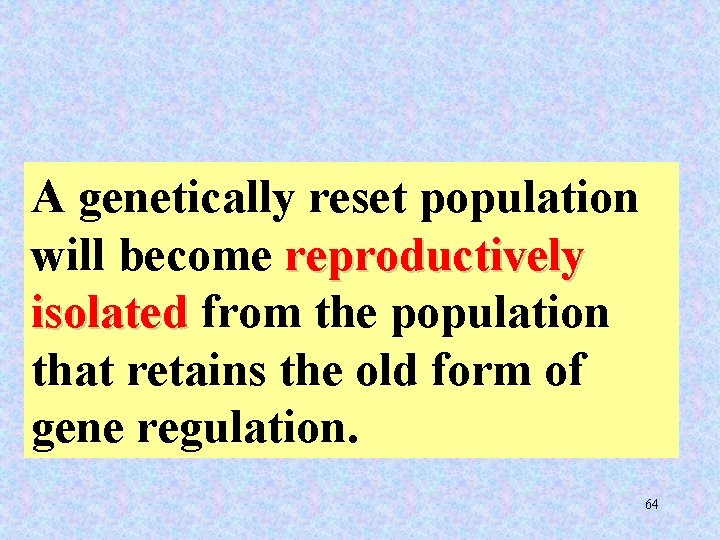 A genetically reset population will become reproductively isolated from the population that retains the old form of gene regulation.

64